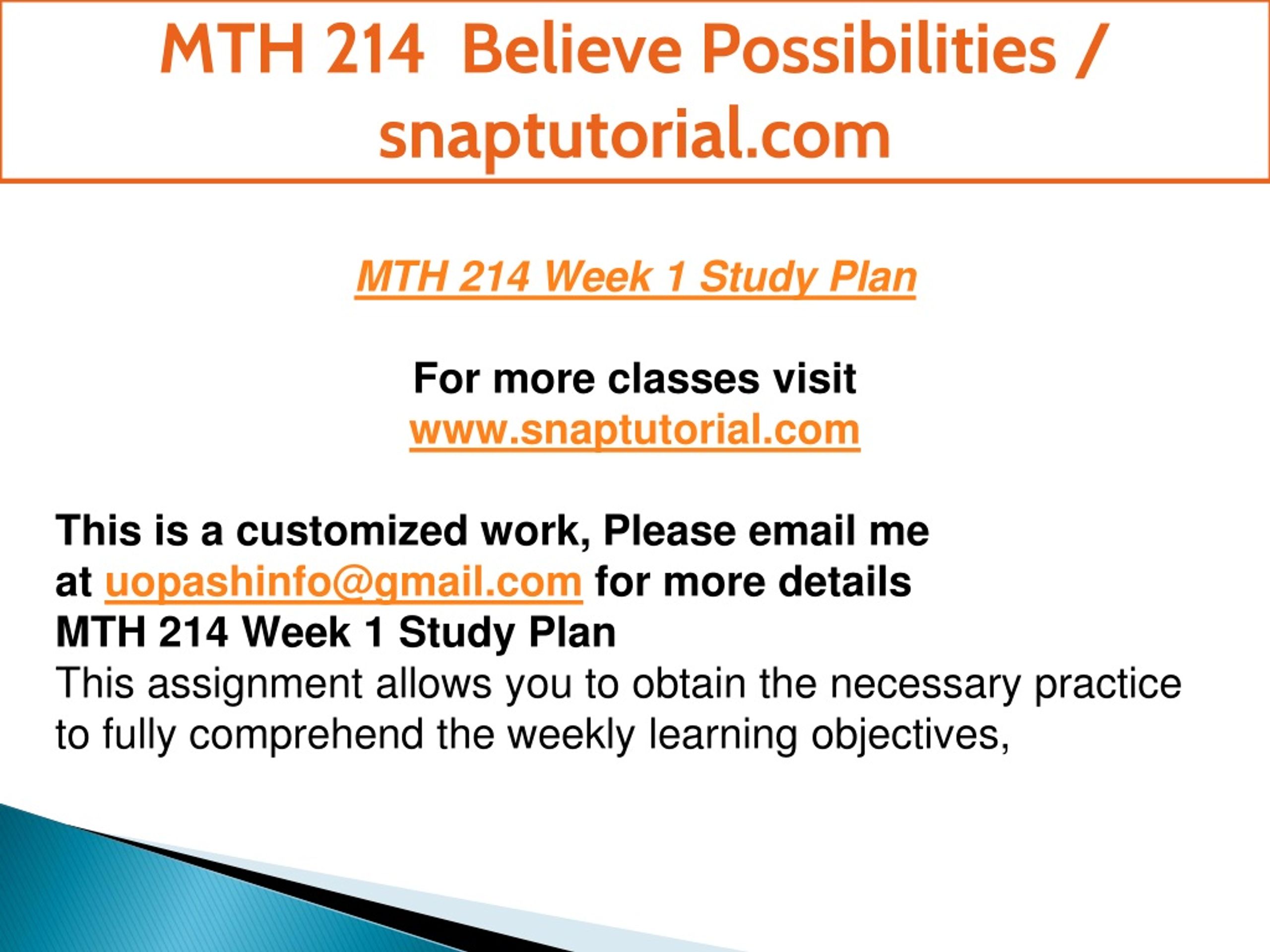 MTH 214 Believe Possibilities / snaptutorial.com

MTH 214 Week 1 Study Plan

For more classes visit
www.snaptutorial.com

This is a customized work, Please email me at uopashinfo@gmail.com for more details
MTH 214 Week 1 Study Plan
This assignment allows you to obtain the necessary practice to fully comprehend the weekly learning objectives,